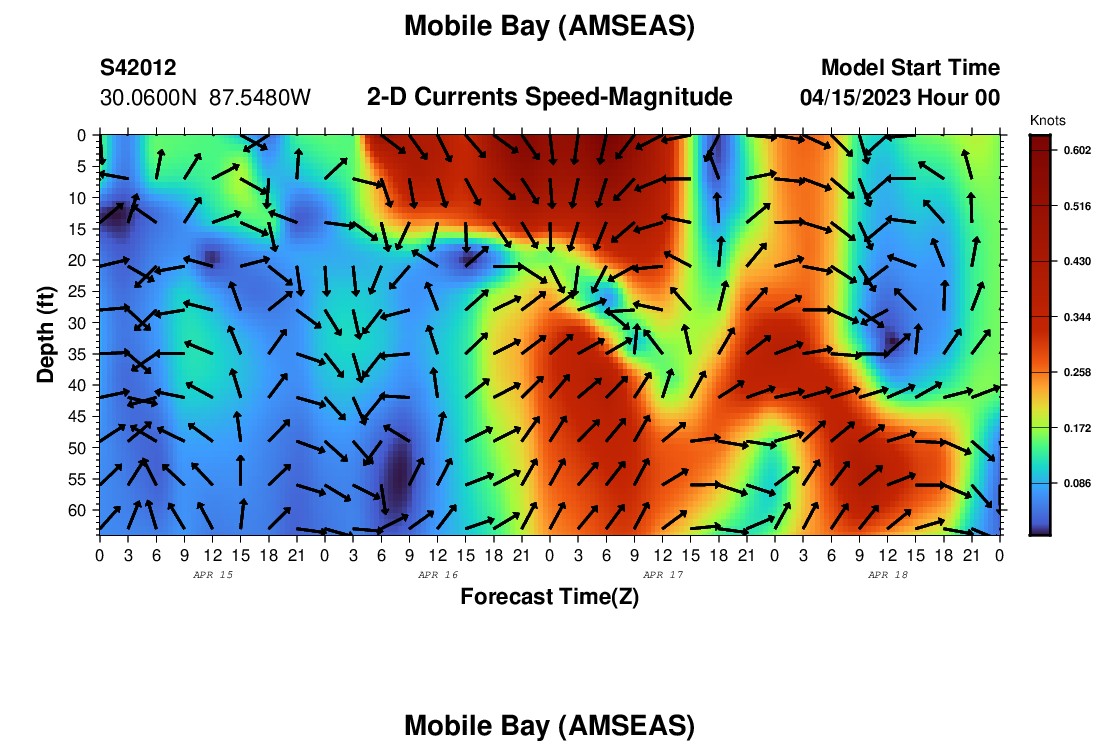 Mobile Bay (AMSEAS)

S42012
30.0600N 87.5480W

2-D Currents Speed-Magnitude

Model Start Time
04/15/2023 Hour 00

Knots
0.602
0.516
0.430
0.344
0.258
0.172
0.086

Depth (ft)
0
5
10
15
20
25
30
35
40
45
50
55
60

0 3 6 9 12 15 18 21 0 3 6 9 12 15 18 21 0 3 6 9 12 15 18 21 0 3 6 9 12 15 18 21 0

APR 15
APR 16
APR 17
APR 18

Forecast Time(Z)

Mobile Bay (AMSEAS)